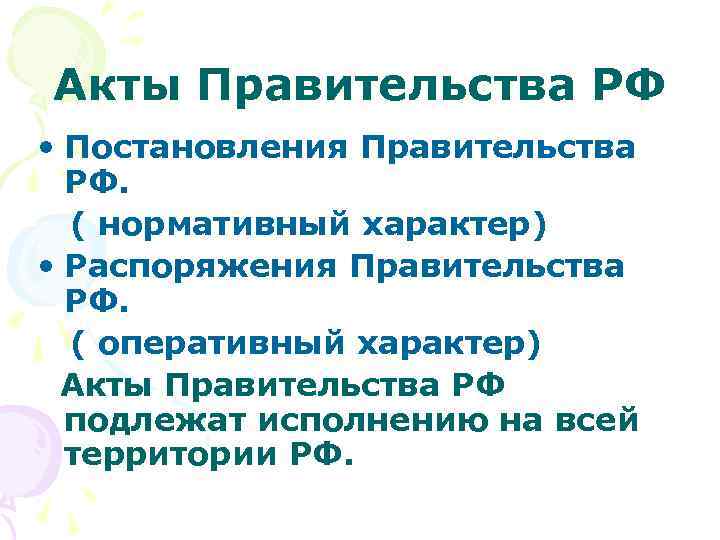 Акты Правительства РФ

• Постановления Правительства РФ.

( нормативный характер)

• Распоряжения Правительства РФ.

( оперативный характер)

Акты Правительства РФ подлежат исполнению на всей территории РФ.